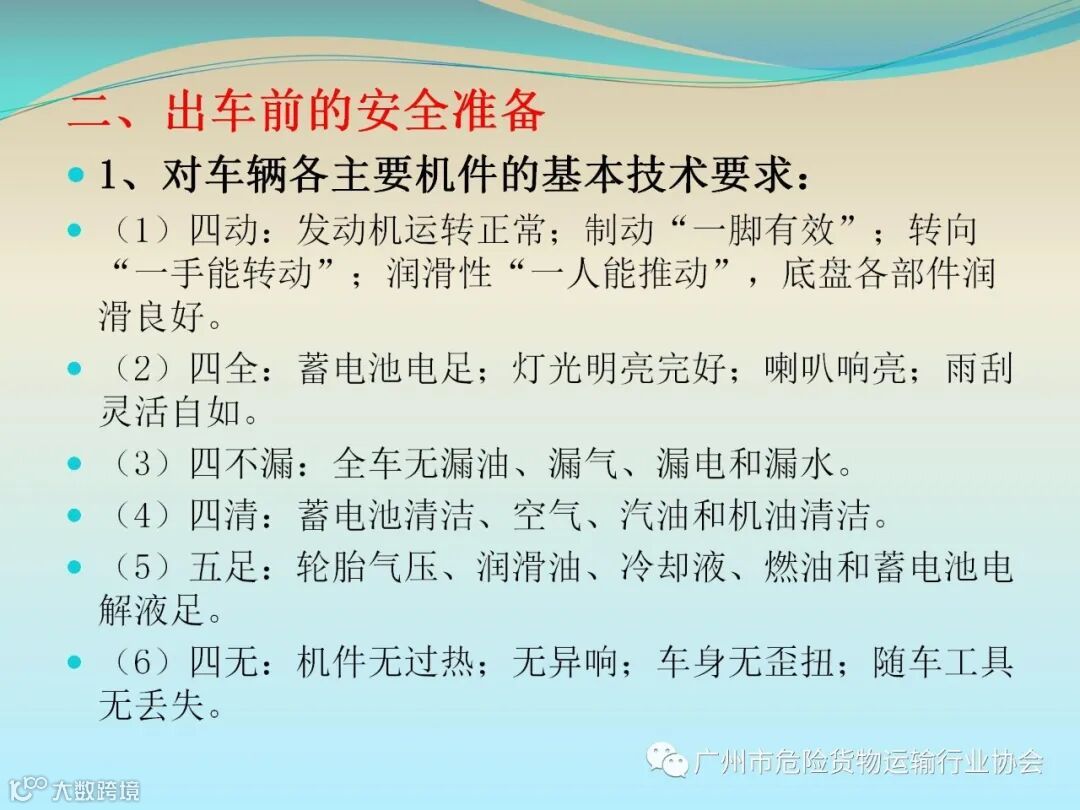 二、出车前的安全准备

1、对车辆各主要机件的基本技术要求：

（1）四动：发动机运转正常；制动“一脚有效”；转向“一手能转动”；润滑性“一人能推动”，底盘各部件润滑良好。

（2）四全：蓄电池电足；灯光明亮完好；喇叭响亮；雨刮灵活自如。

（3）四不漏：全车无漏油、漏气、漏电和漏水。

（4）四清：蓄电池清洁、空气、汽油和机油清洁。

（5）五足：轮胎气压、润滑油、冷却液、燃油和蓄电池电解液足。

（6）四无：机件无过热；无异响；车身无歪扭；随车工具无丢失。

广州市危险货物运输行业协会

大数跨境